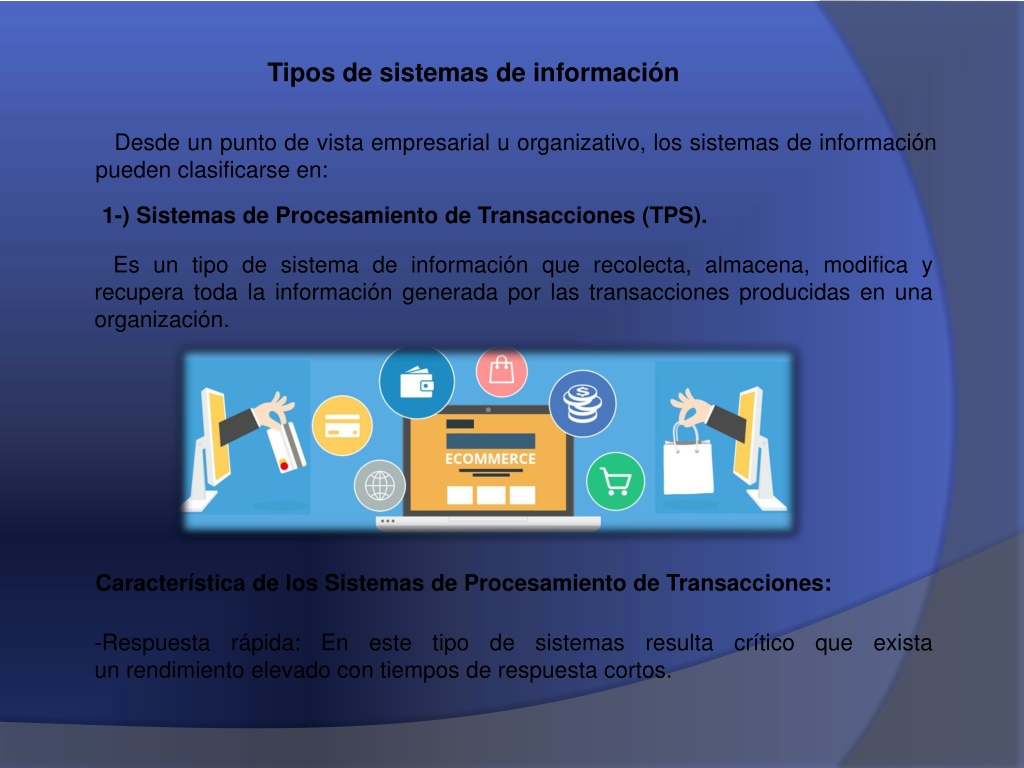 Tipos de sistemas de información

Desde un punto de vista empresarial u organizativo, los sistemas de información pueden clasificarse en:

1-) Sistemas de Procesamiento de Transacciones (TPS).

Es un tipo de sistema de información que recolecta, almacena, modifica y recupera toda la información generada por las transacciones producidas en una organización.

ECOMMERCE

Característica de los Sistemas de Procesamiento de Transacciones:

-Respuesta rápida: En este tipo de sistemas resulta crítico que exista un rendimiento elevado con tiempos de respuesta cortos.